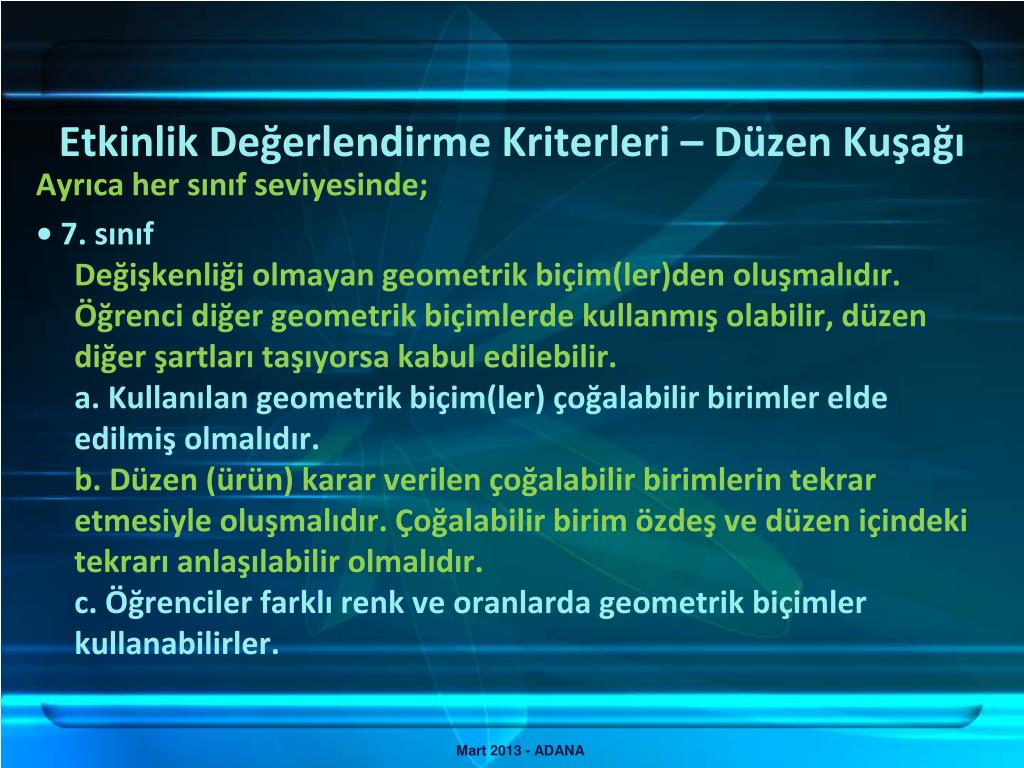 Etkinlik Değerlendirme Kriterleri – Düzen Kuşağı

Ayrıca her sınıf seviyesinde;

• 7. sınıf

Değişkenliği olmayan geometrik biçim(ler)den oluşmalıdır. Öğrenci diğer geometrik biçimlerde kullanmış olabilir, düzen diğer şartları taşıyorsa kabul edilebilir.

a. Kullanılan geometrik biçim(ler) çoğalabilir birimler elde edilmiş olmalıdır.

b. Düzen (ürün) karar verilen çoğalabilir birimlerin tekrar etmesiyle oluşmalıdır. Çoğalabilir birim özdeş ve düzen içindeki tekrarı anlaşılabilir olmalıdır.

c. Öğrenciler farklı renk ve oranlarda geometrik biçimler kullanabilirler.

Mart 2013 - ADANA